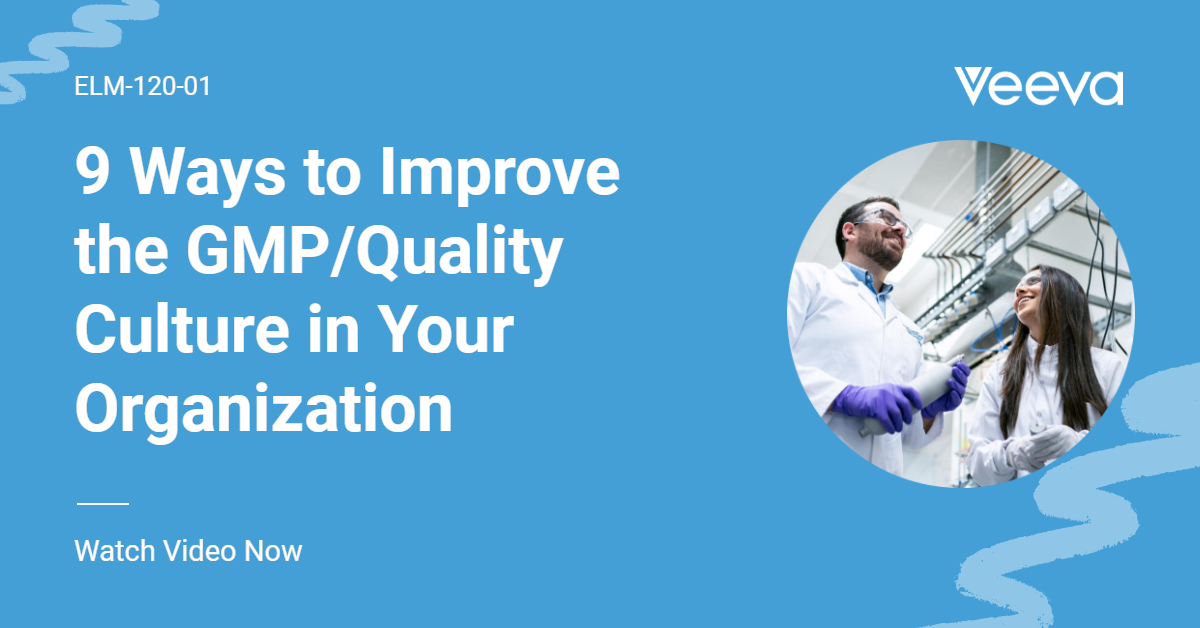 ELM-120-01

Veeva

9 Ways to Improve the GMP/Quality Culture in Your Organization

Watch Video Now